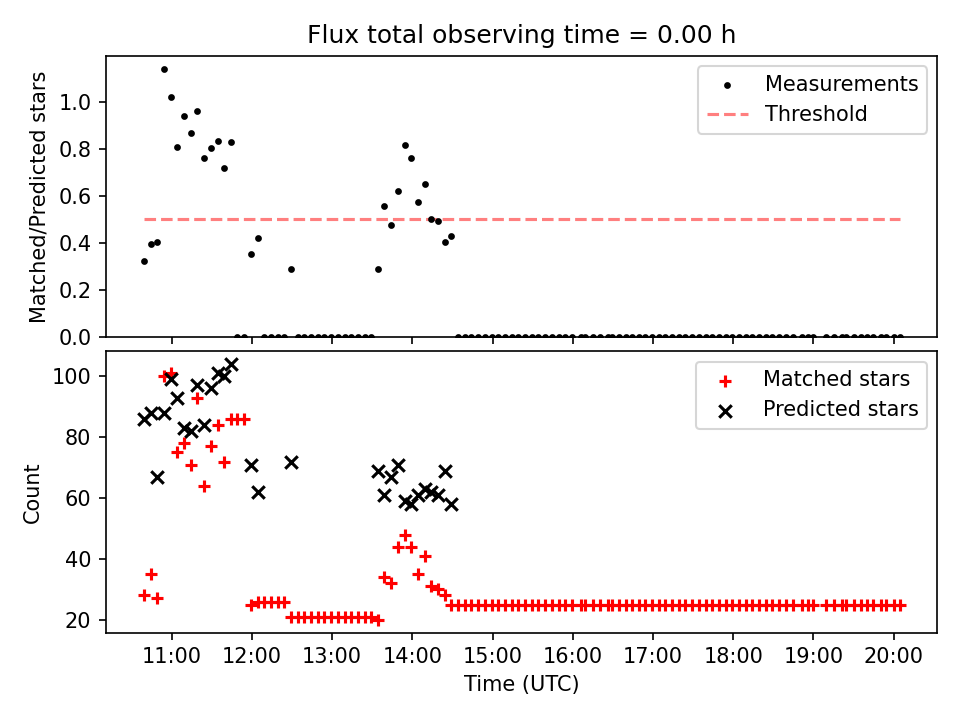 Flux total observing time = 0.00 h

Matched/Predicted stars

1.0
0.8
0.6
0.4
0.2
0.0

Measurements
Threshold

Count

100
80
60
40
20

Matched stars
Predicted stars

11:00 12:00 13:00 14:00 15:00 16:00 17:00 18:00 19:00 20:00

Time (UTC)